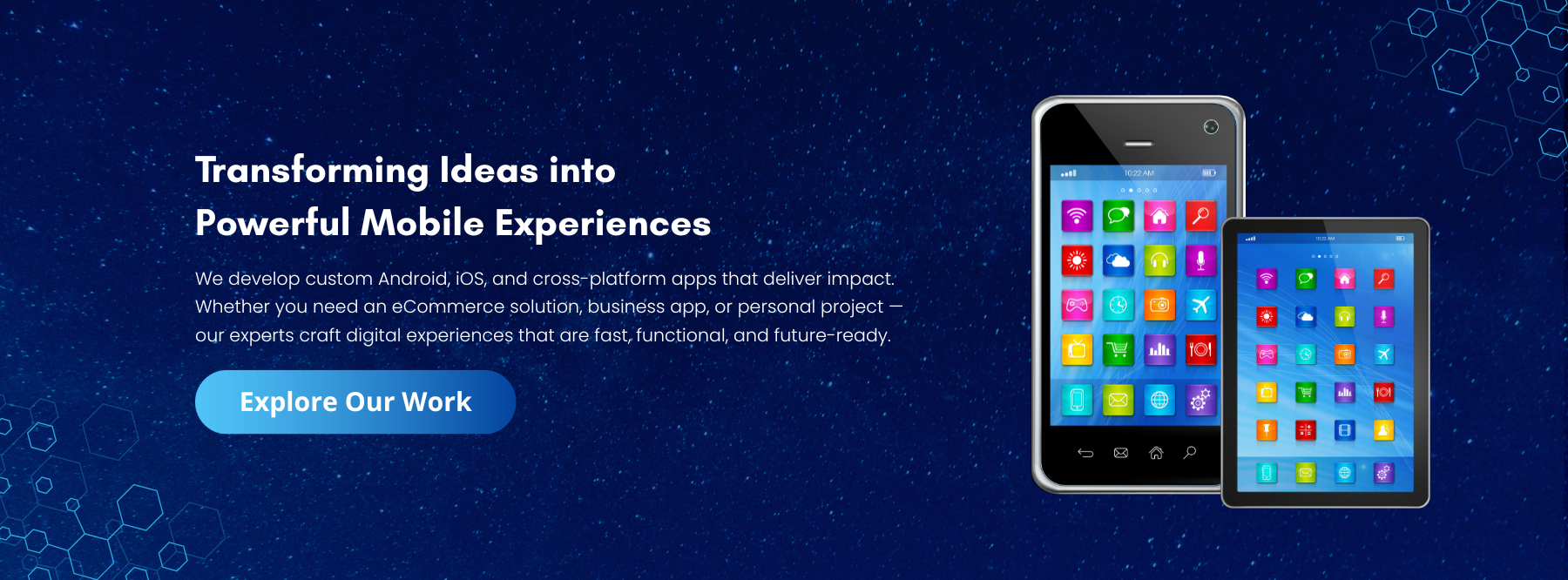 Transforming Ideas into
Powerful Mobile Experiences

We develop custom Android, iOS, and cross-platform apps that deliver impact. Whether you need an eCommerce solution, business app, or personal project — our experts craft digital experiences that are fast, functional, and future-ready.

Explore Our Work

10:22 AM

10:22 AM